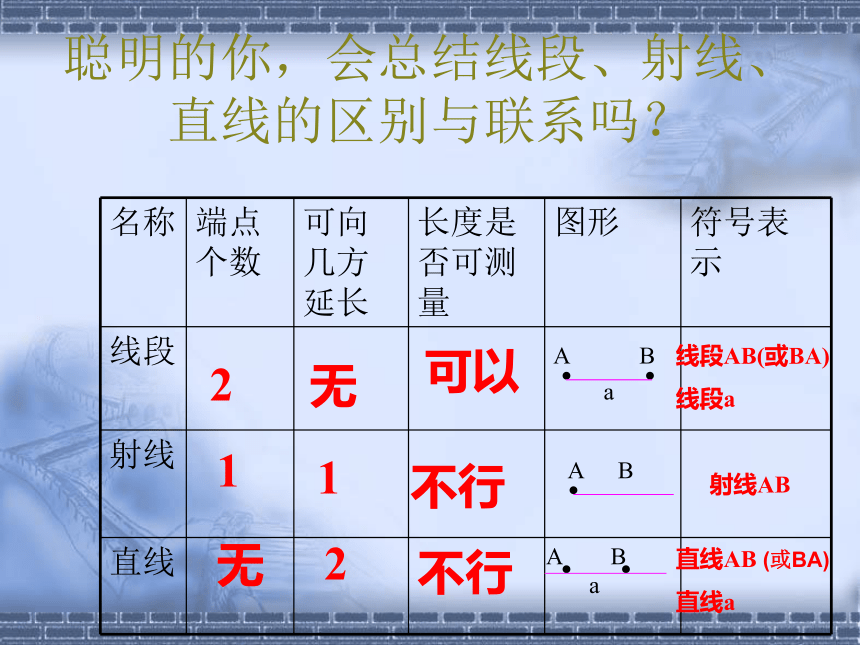 聪明的你，会总结线段、射线、直线的区别与联系吗？

| 名称 | 端点个数 | 可向几方延长 | 长度是否可测量 | 图形 | 符号表示 |
|---|---|---|---|---|---|
| 线段 | 2 | 无 | 可以 | A B a | 线段AB(或BA) 线段a |
| 射线 | 1 | 1 | 不行 | A B | 射线AB |
| 直线 | 无 | 2 | 不行 | A B a | 直线AB (或BA) 直线a |